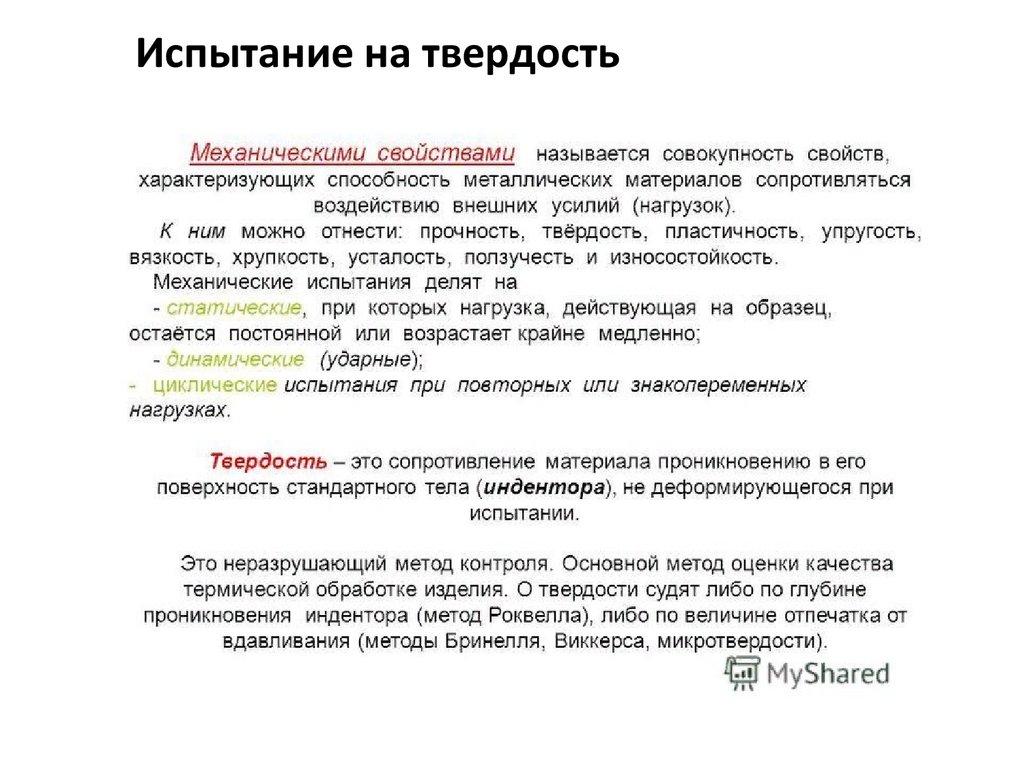 Испытание на твердость

Механическими свойствами называется совокупность свойств, характеризующих способность металлических материалов сопротивляться воздействию внешних усилий (нагрузок).

К ним можно отнести: прочность, твёрдость, пластичность, упругость, вязкость, хрупкость, усталость, ползучесть и износостойкость.

Механические испытания делят на

- статические, при которых нагрузка, действующая на образец, остаётся постоянной или возрастает крайне медленно;

- динамические (ударные);

- циклические испытания при повторных или знакопеременных нагрузках.

Твердость – это сопротивление материала проникновению в его поверхность стандартного тела (индентора), не деформирующегося при испытании.

Это неразрушающий метод контроля. Основной метод оценки качества термической обработке изделия. О твердости судят либо по глубине проникновения индентора (метод Роквелла), либо по величине отпечатка от вдавливания (методы Бринелля, Виккерса, микротвердости).

MyShared